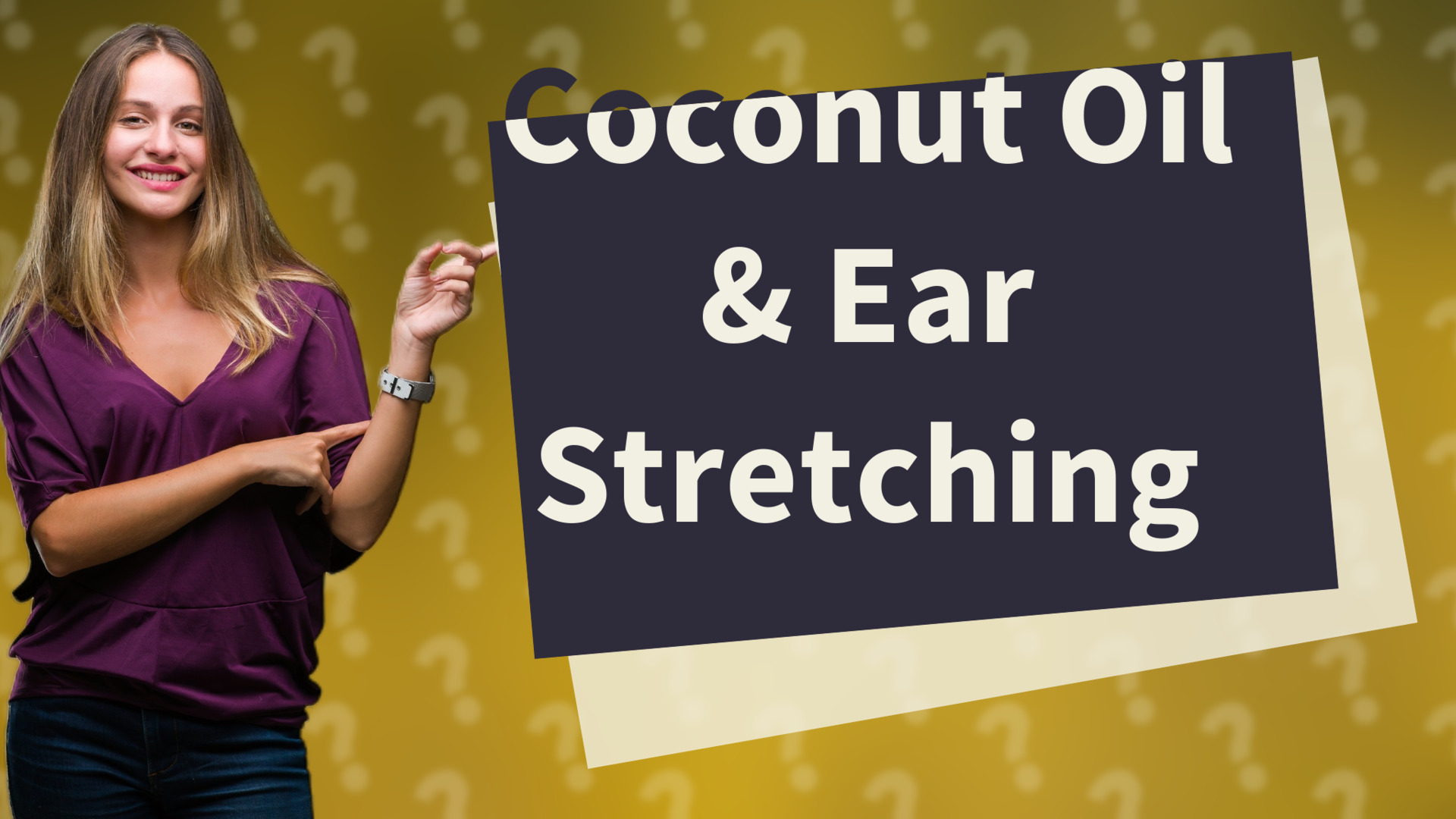 Coconut Oil & Ear Stretching